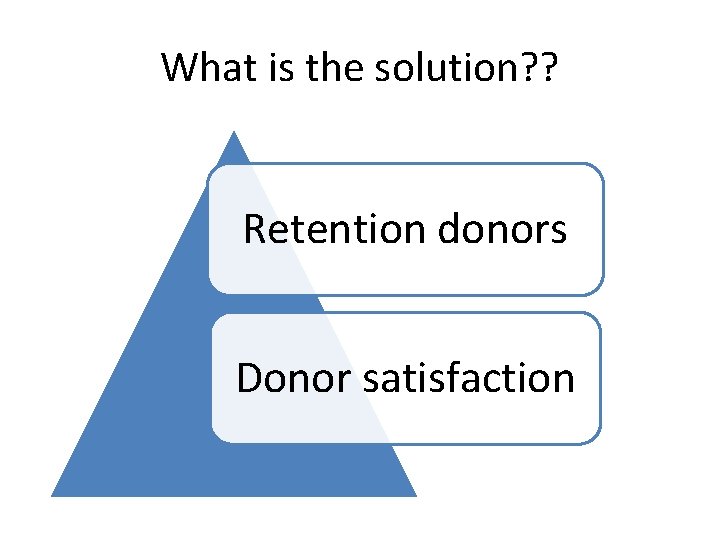 What is the solution??

Retention donors

Donor satisfaction